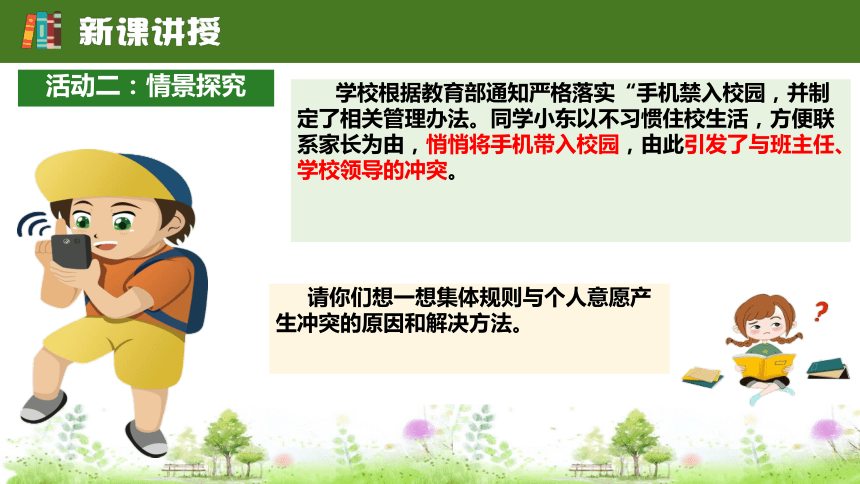 新课讲授

活动二：情景探究

学校根据教育部通知严格落实“手机禁入校园，并制定了相关管理办法。同学小东以不习惯住校生活，方便联系家长为由，悄悄将手机带入校园，由此引发了与班主任、学校领导的冲突。

请你们想一想集体规则与个人意愿产生冲突的原因和解决方法。

?